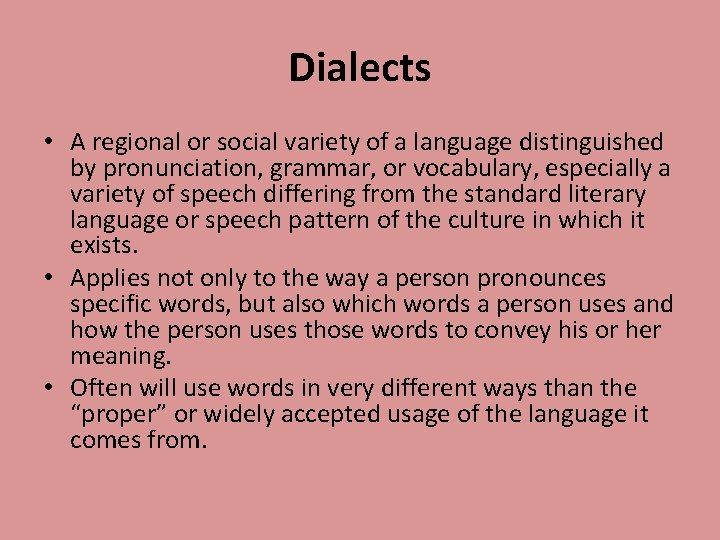 Dialects

• A regional or social variety of a language distinguished by pronunciation, grammar, or vocabulary, especially a variety of speech differing from the standard literary language or speech pattern of the culture in which it exists.
• Applies not only to the way a person pronounces specific words, but also which words a person uses and how the person uses those words to convey his or her meaning.
• Often will use words in very different ways than the “proper” or widely accepted usage of the language it comes from.